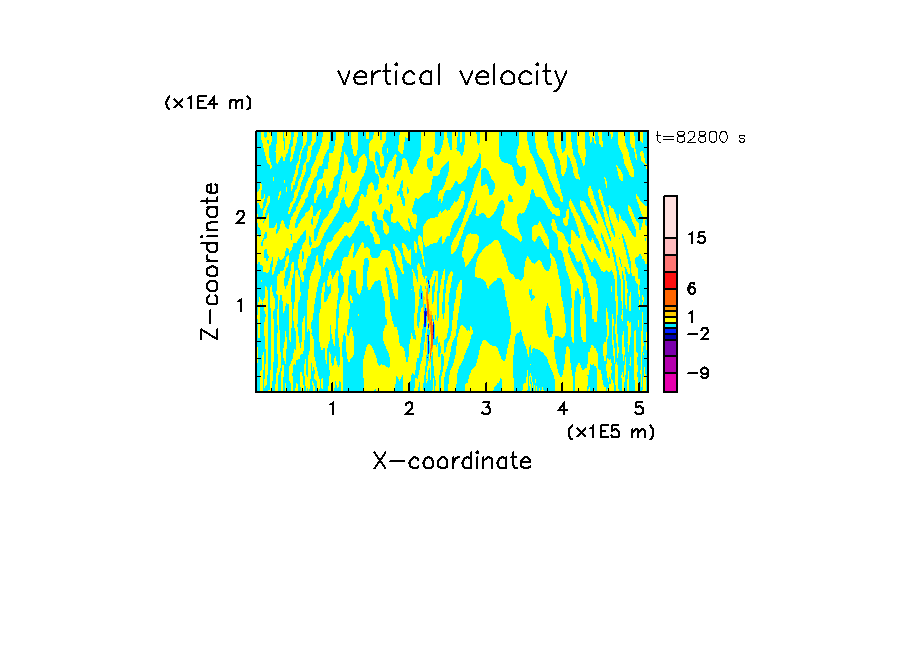 vertical velocity

(x1E4 m)

t=82800 s

Z-coordinate

2

1

15

6

1

−2

−9

1 2 3 4 5

(x1E5 m)

X-coordinate